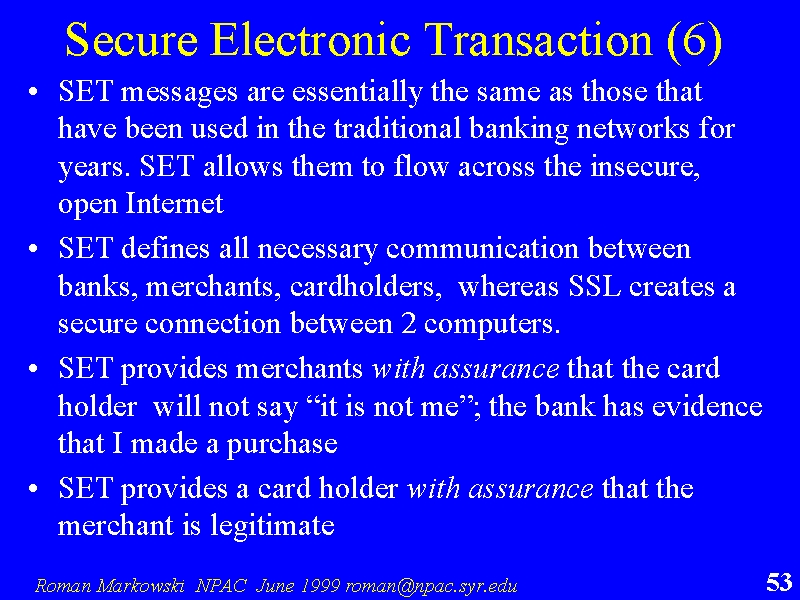 Secure Electronic Transaction (6)

• SET messages are essentially the same as those that have been used in the traditional banking networks for years. SET allows them to flow across the insecure, open Internet

• SET defines all necessary communication between banks, merchants, cardholders, whereas SSL creates a secure connection between 2 computers.

• SET provides merchants with assurance that the card holder will not say “it is not me”; the bank has evidence that I made a purchase

• SET provides a card holder with assurance that the merchant is legitimate

Roman Markowski NPAC June 1999 roman@npac.syr.edu

53